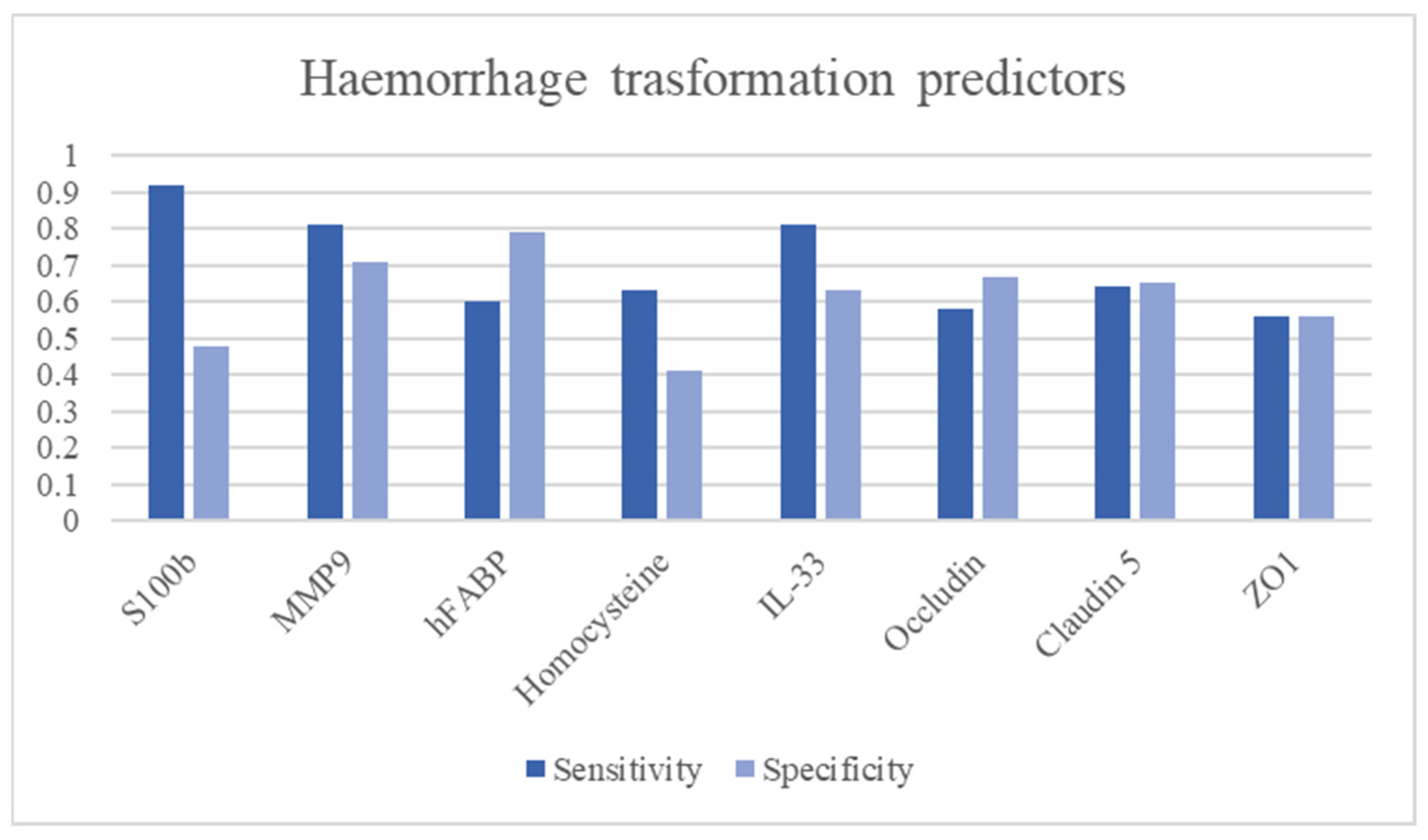 Haemorrhage trasformation predictors

1
0.9
0.8
0.7
0.6
0.5
0.4
0.3
0.2
0.1
0

S100b
MMP9
hFABP
Homocysteine
IL-33
Occludin
Claudin 5
ZO1

Sensitivity Specificity